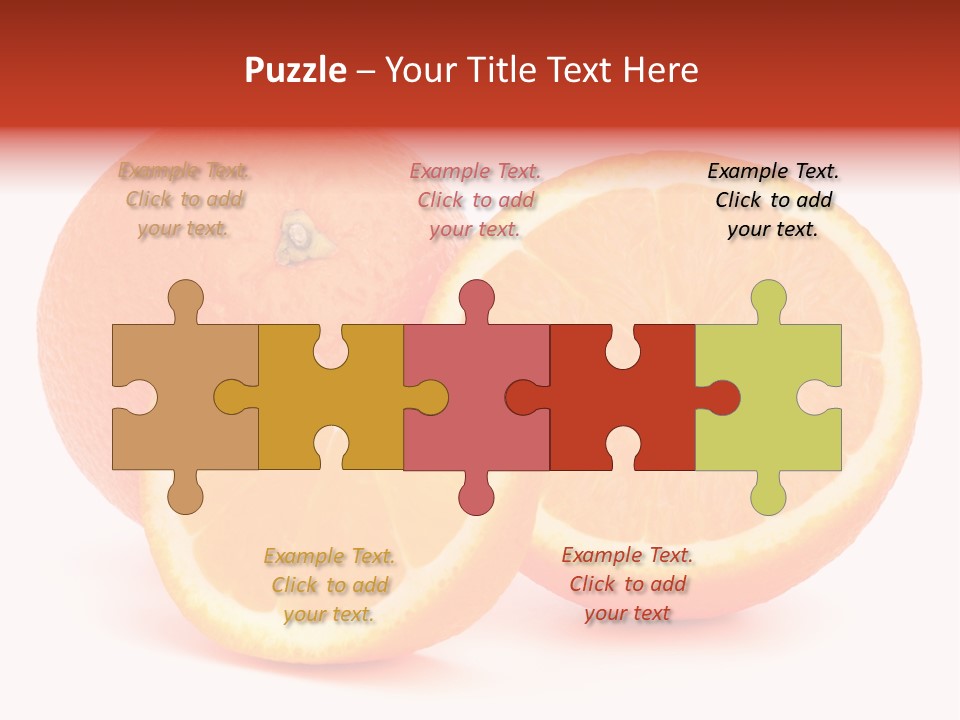 Puzzle – Your Title Text Here

Example Text. Click to add your text.

Example Text. Click to add your text.

Example Text. Click to add your text.

Example Text. Click to add your text.

Example Text. Click to add your text